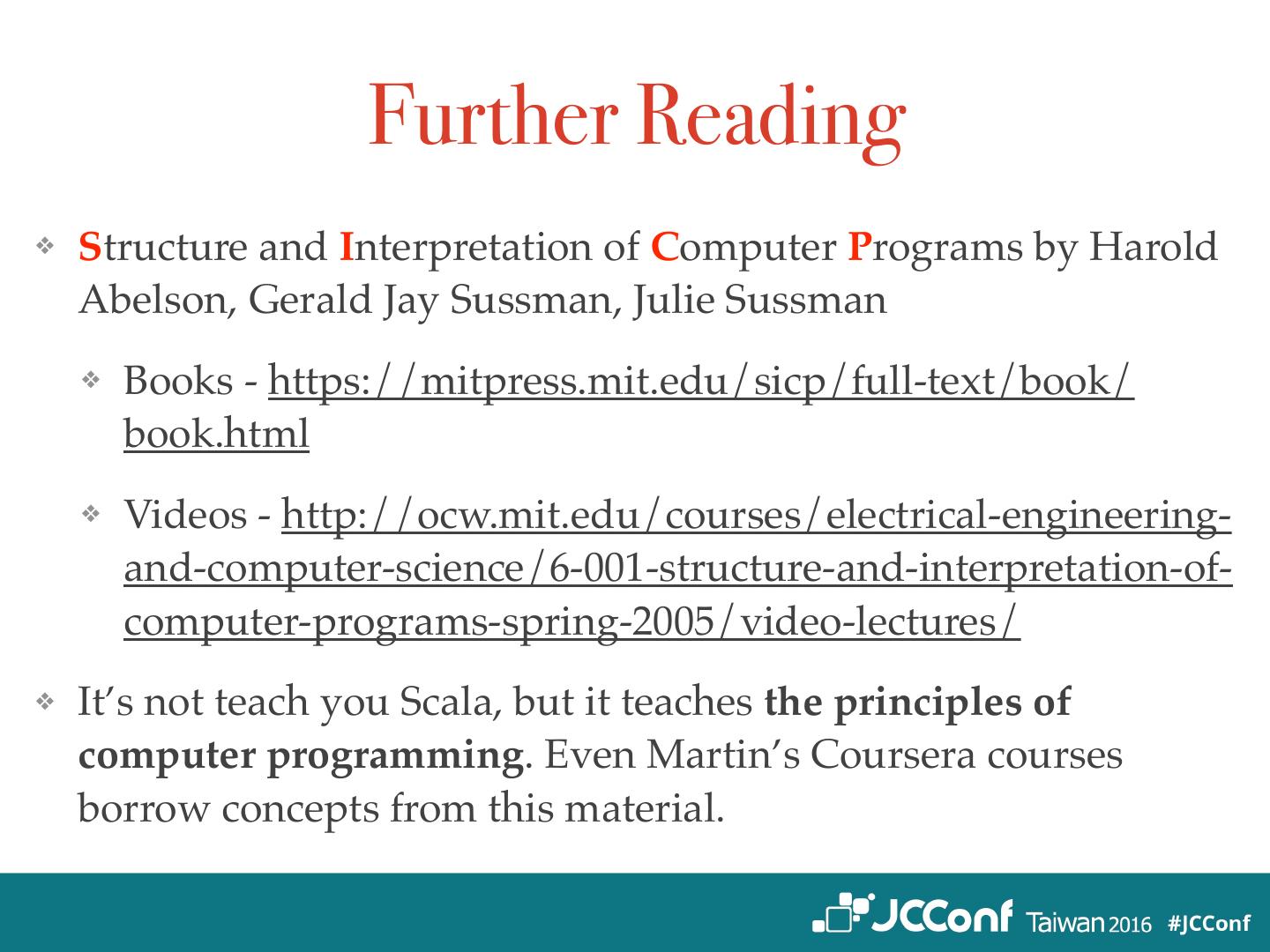 Further Reading

❖ Structure and Interpretation of Computer Programs by Harold Abelson, Gerald Jay Sussman, Julie Sussman

❖ Books - https://mitpress.mit.edu/sicp/full-text/book/book.html

❖ Videos - http://ocw.mit.edu/courses/electrical-engineering-and-computer-science/6-001-structure-and-interpretation-of-computer-programs-spring-2005/video-lectures/

❖ It's not teach you Scala, but it teaches the principles of computer programming. Even Martin's Coursera courses borrow concepts from this material.

JCConf Taiwan 2016 #JCConf